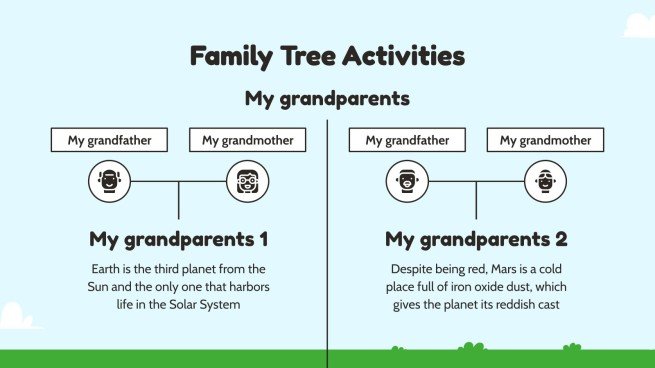 Family Tree Activities

My grandparents

My grandfather

My grandmother

My grandparents 1

Earth is the third planet from the Sun and the only one that harbors life in the Solar System

My grandfather

My grandmother

My grandparents 2

Despite being red, Mars is a cold place full of iron oxide dust, which gives the planet its reddish cast